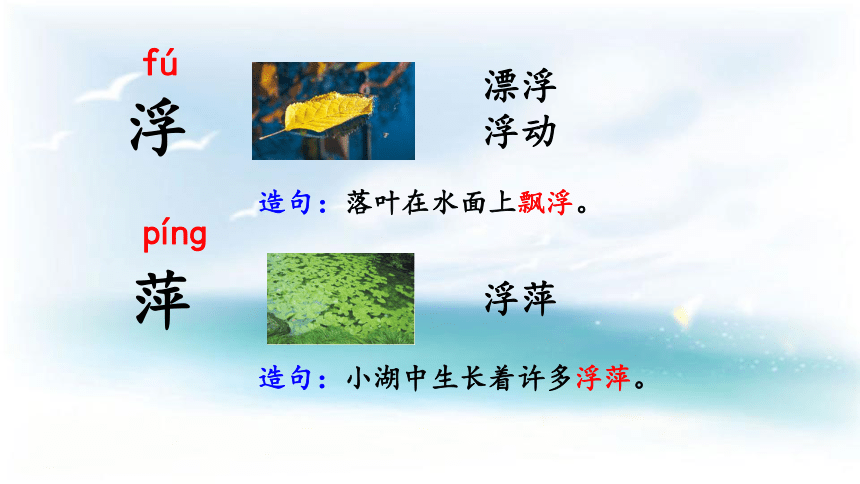 fú
浮

漂浮
浮动

造句：落叶在水面上飘浮。

píng
萍

浮萍

造句：小湖中生长着许多浮萍。